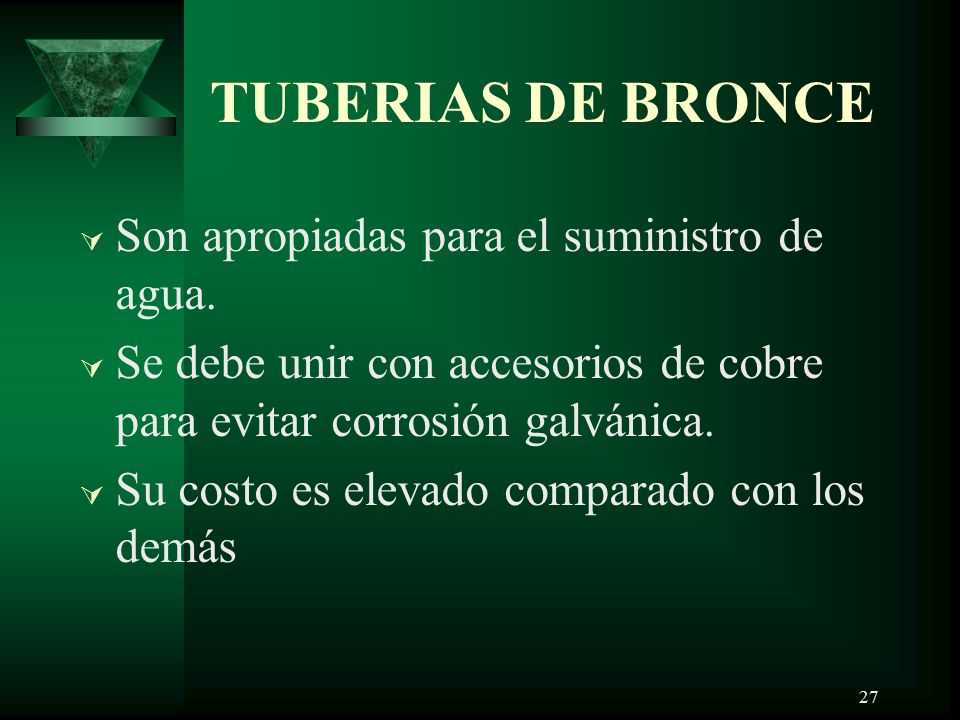 TUBERIAS DE BRONCE

Son apropiadas para el suministro de agua.

Se debe unir con accesorios de cobre para evitar corrosión galvánica.

Su costo es elevado comparado con los demás

27